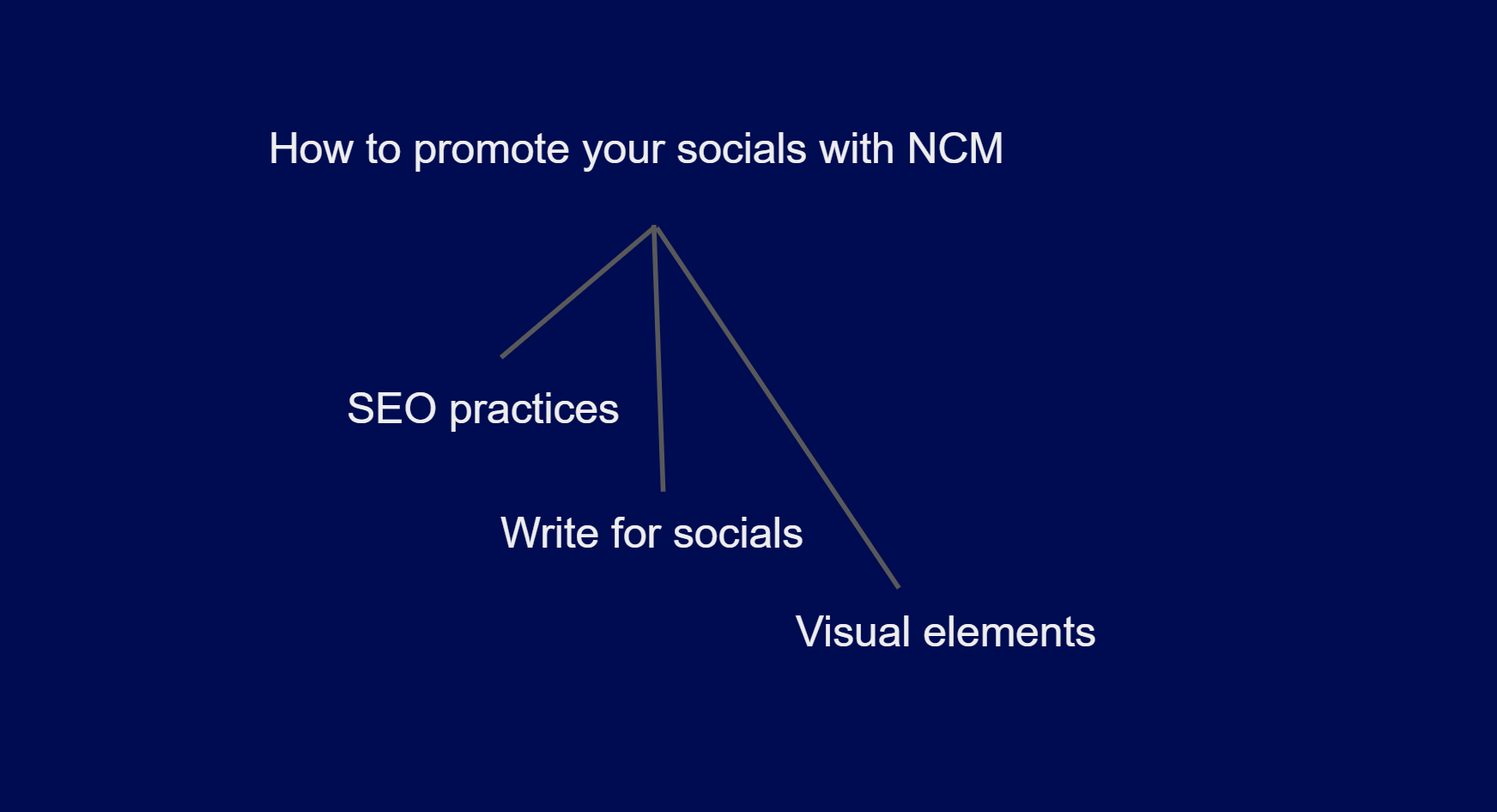 How to promote your socials with NCM

SEO practices

Write for socials

Visual elements